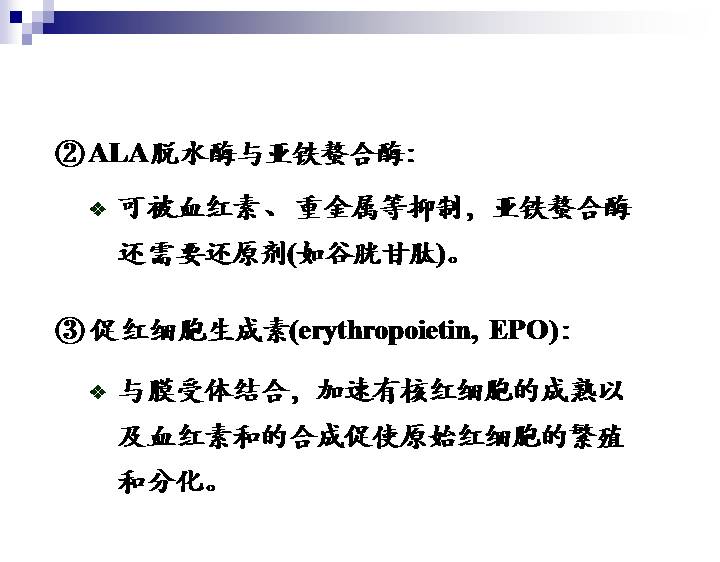 ②ALA脱水酶与亚铁螯合酶:

❖ 可被血红素、重金属等抑制，亚铁螯合酶还需要还原剂(如谷胱甘肽)。

③促红细胞生成素(erythropoietin, EPO):

❖ 与膜受体结合，加速有核红细胞的成熟以及血红素和的合成促使原始红细胞的繁殖和分化。